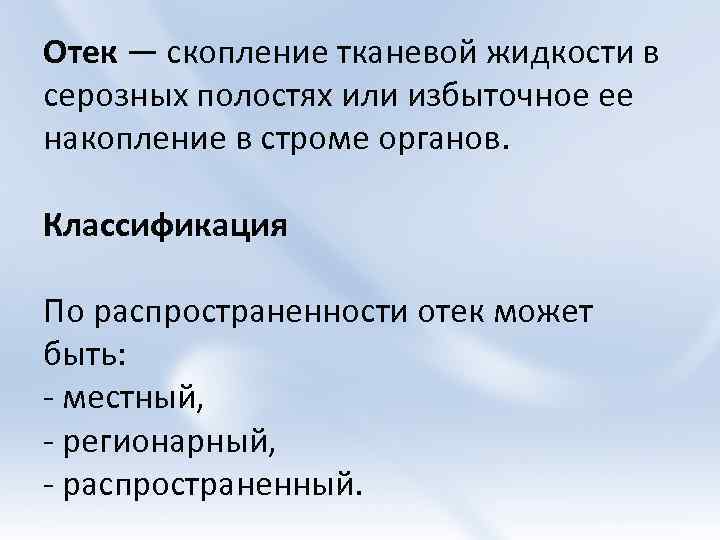 Отек — скопление тканевой жидкости в серозных полостях или избыточное ее накопление в строме органов.

Классификация

По распространенности отек может быть:
- местный,
- регионарный,
- распространенный.